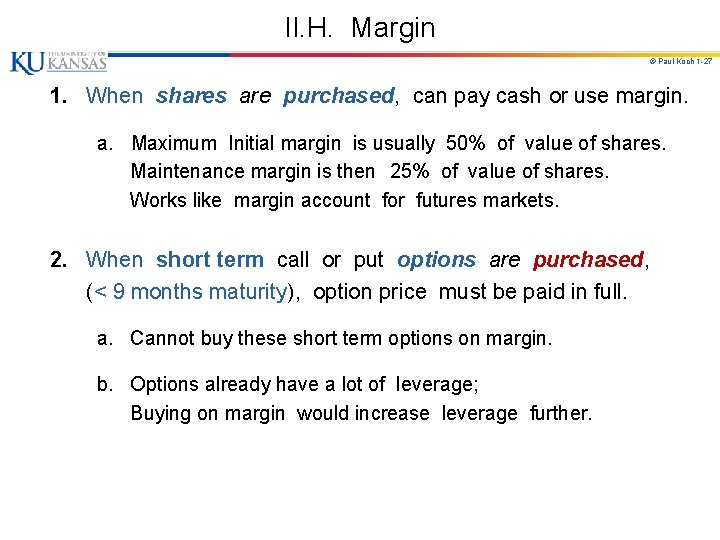 II.H. Margin

KU THE UNIVERSITY OF KANSAS

© Paul Koch 1-27

1. When shares are purchased, can pay cash or use margin.

a. Maximum Initial margin is usually 50% of value of shares. Maintenance margin is then 25% of value of shares. Works like margin account for futures markets.

2. When short term call or put options are purchased, (< 9 months maturity), option price must be paid in full.

a. Cannot buy these short term options on margin.

b. Options already have a lot of leverage; Buying on margin would increase leverage further.